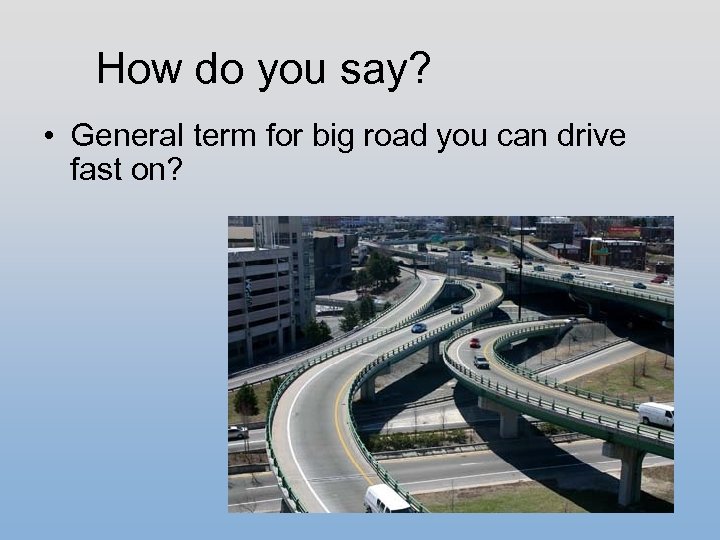 How do you say?

• General term for big road you can drive fast on?